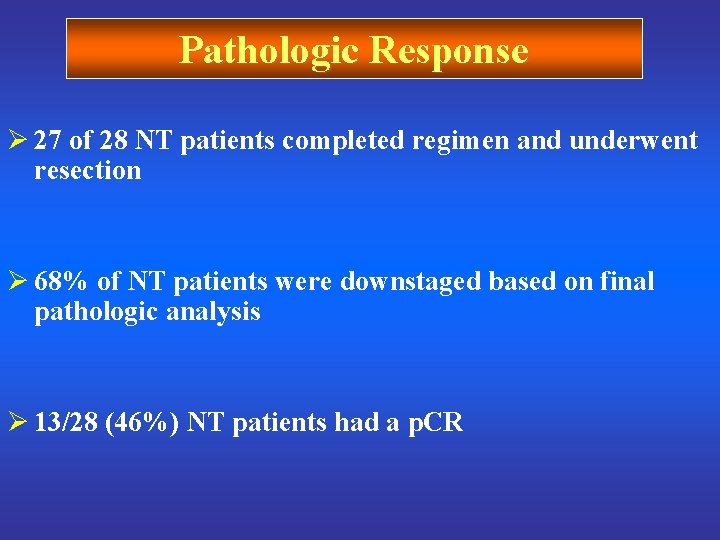 Pathologic Response

➢ 27 of 28 NT patients completed regimen and underwent resection

➢ 68% of NT patients were downstaged based on final pathologic analysis

➢ 13/28 (46%) NT patients had a pCR